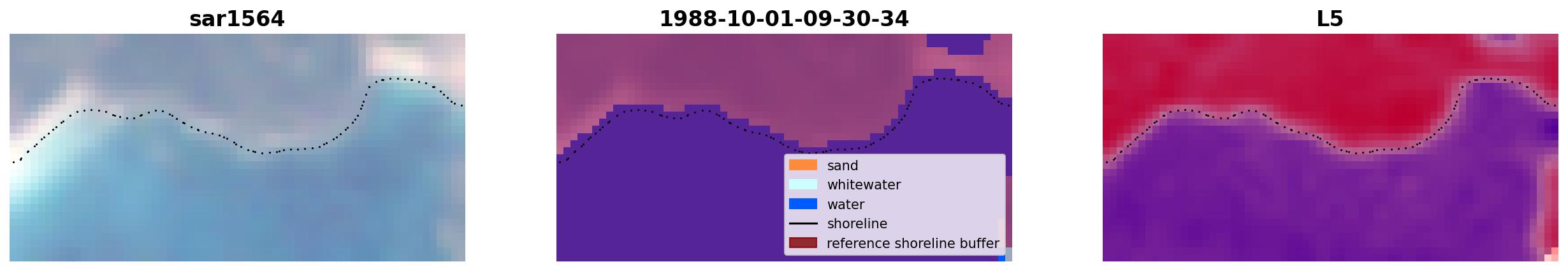 sar1564

1988-10-01-09-30-34

sand
whitewater
water
shoreline
reference shoreline buffer

L5